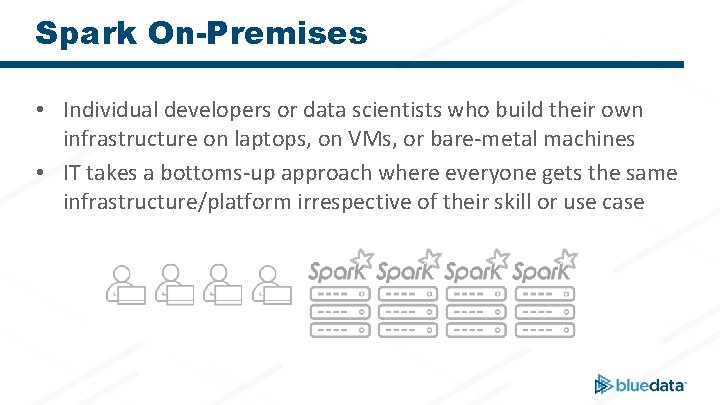 Spark On-Premises

• Individual developers or data scientists who build their own infrastructure on laptops, on VMs, or bare-metal machines
• IT takes a bottoms-up approach where everyone gets the same infrastructure/platform irrespective of their skill or use case

Spark Spark Spark Spark

bluedata